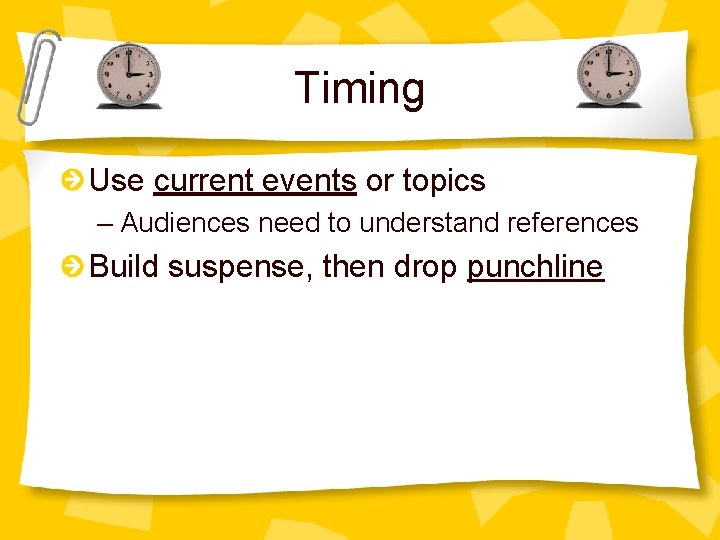 Timing

Use current events or topics

– Audiences need to understand references

Build suspense, then drop punchline